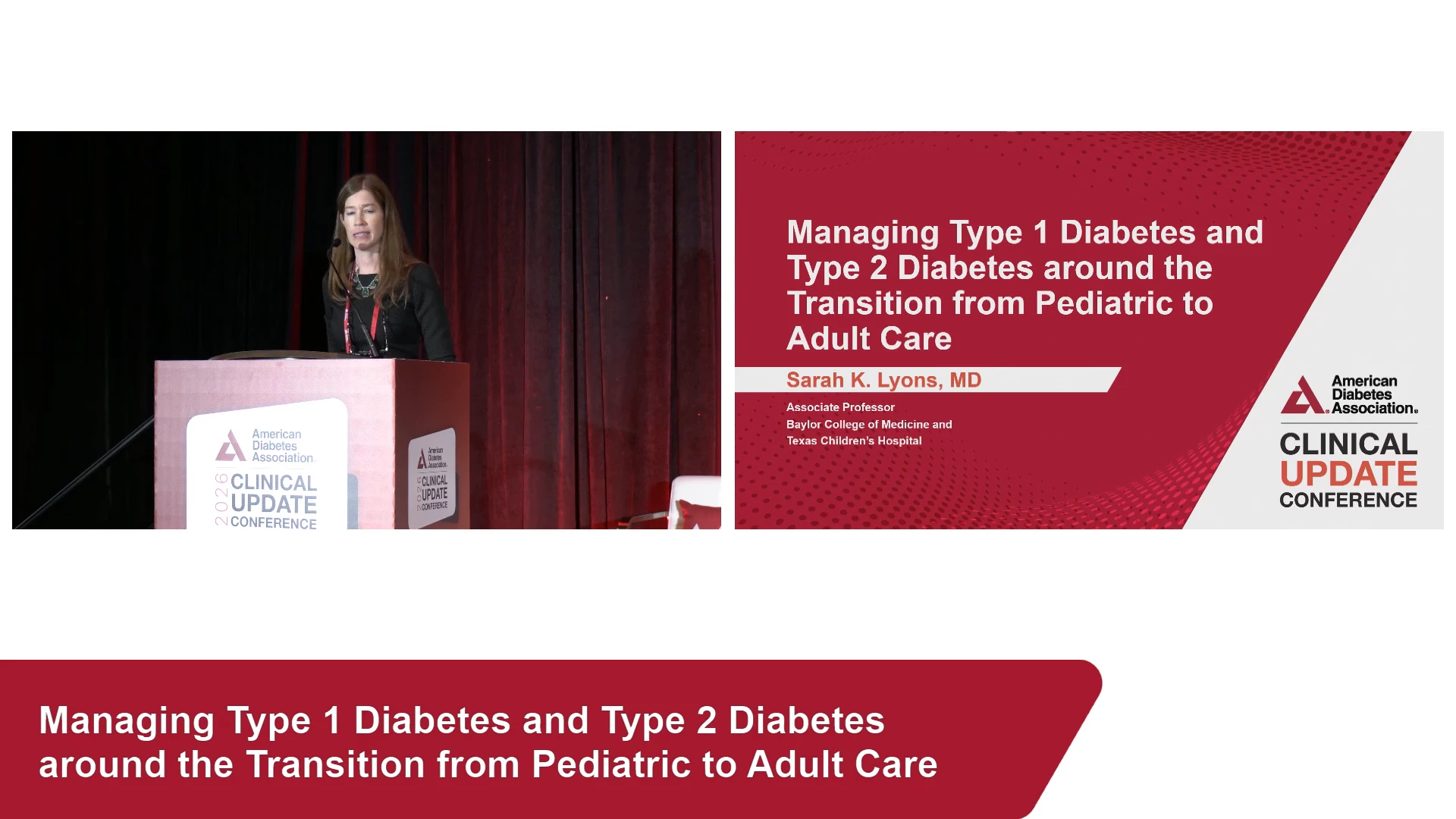 American Diabetes Association

2026 CLINICAL UPDATE CONFERENCE

American Diabetes Association

2026 CLINICAL UPDATE CONFERENCE

Managing Type 1 Diabetes and Type 2 Diabetes around the Transition from Pediatric to Adult Care

Sarah K. Lyons, MD

Associate Professor
Baylor College of Medicine and
Texas Children's Hospital

American Diabetes Association.

CLINICAL UPDATE CONFERENCE

Managing Type 1 Diabetes and Type 2 Diabetes around the Transition from Pediatric to Adult Care